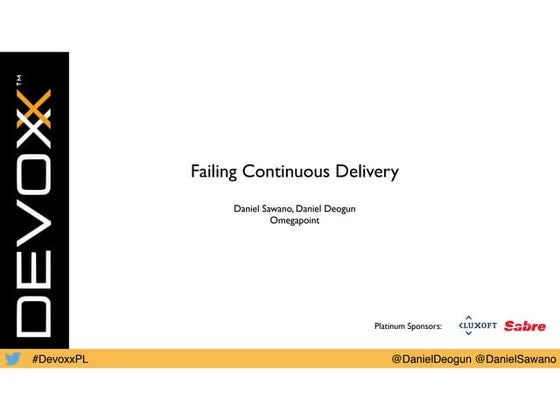 DEVOXX™

Failing Continuous Delivery

Daniel Sawano, Daniel Deogun
Omegapoint

Platinum Sponsors: LUXOFT Sabre

#DevoxxPL

@DanielDeogun @DanielSawano